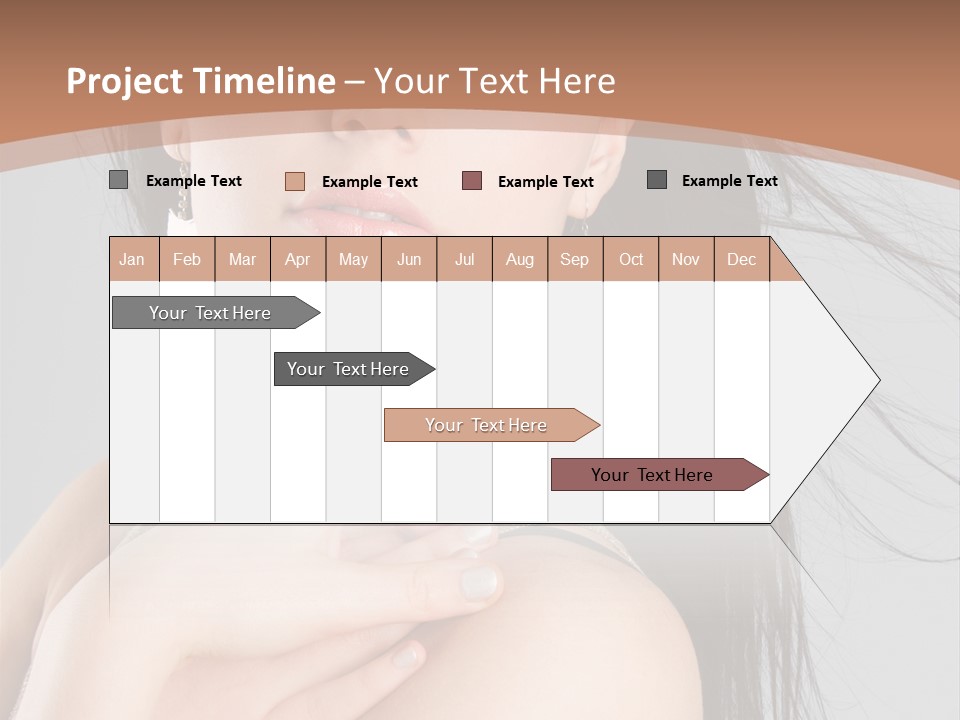 Project Timeline – Your Text Here

Example Text
Example Text
Example Text
Example Text

| Jan | Feb | Mar | Apr | May | Jun | Jul | Aug | Sep | Oct | Nov | Dec |
|---|---|---|---|---|---|---|---|---|---|---|---|

Your Text Here
Your Text Here
Your Text Here
Your Text Here